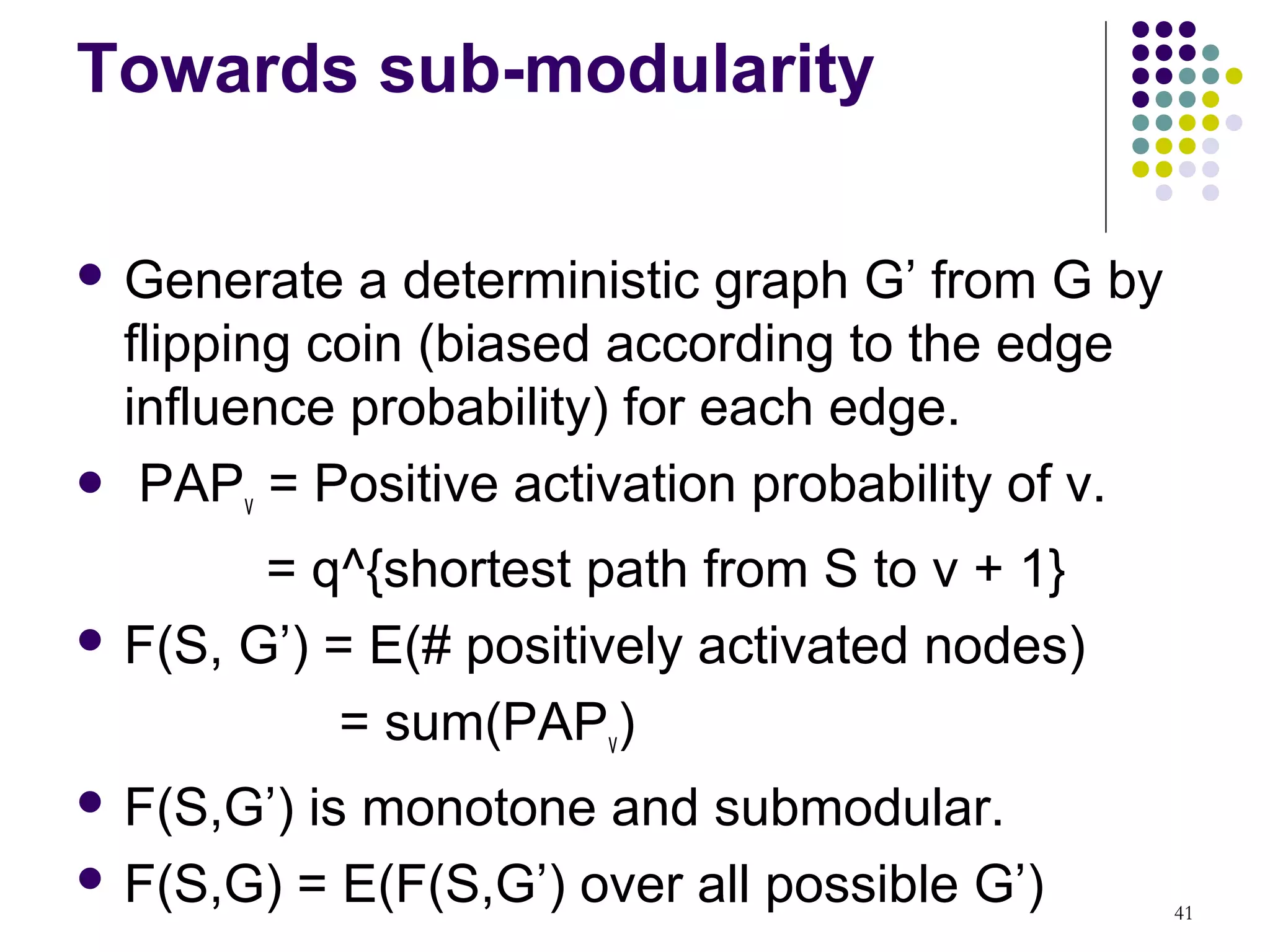 Towards sub-modularity

- Generate a deterministic graph G’ from G by flipping coin (biased according to the edge influence probability) for each edge.
- $PAP_v$ = Positive activation probability of v.
  = q^{shortest path from S to v + 1}
- F(S, G’) = E(# positively activated nodes)
  = sum($PAP_v$)
- F(S,G’) is monotone and submodular.
- F(S,G) = E(F(S,G’) over all possible G’)

41